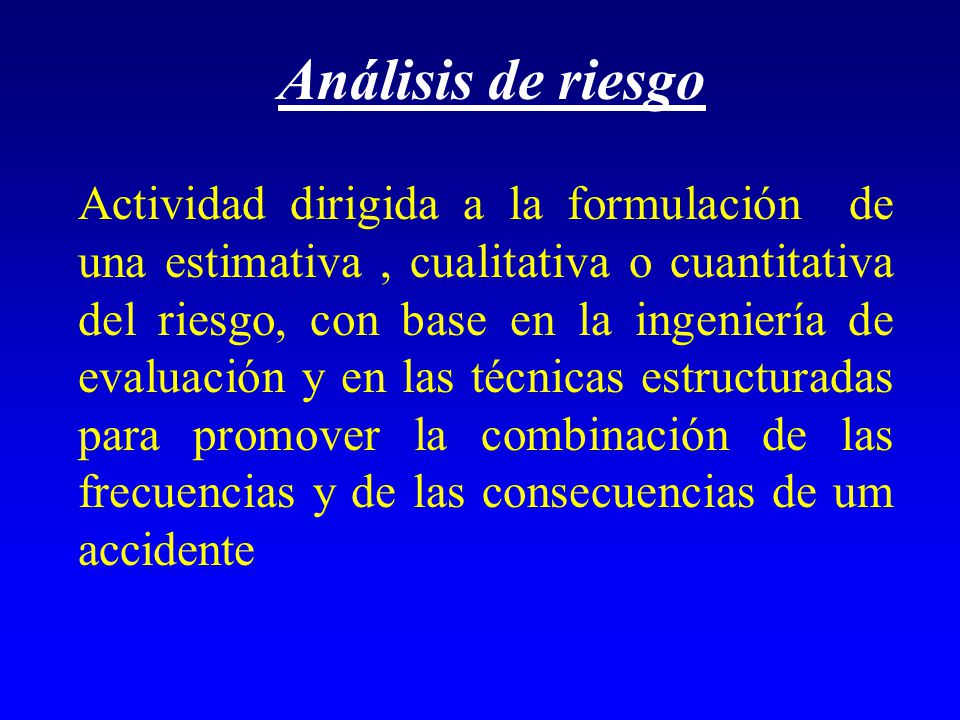 Análisis de riesgo

Actividad dirigida a la formulación de una estimativa , cualitativa o cuantitativa del riesgo, con base en la ingeniería de evaluación y en las técnicas estructuradas para promover la combinación de las frecuencias y de las consecuencias de um accidente